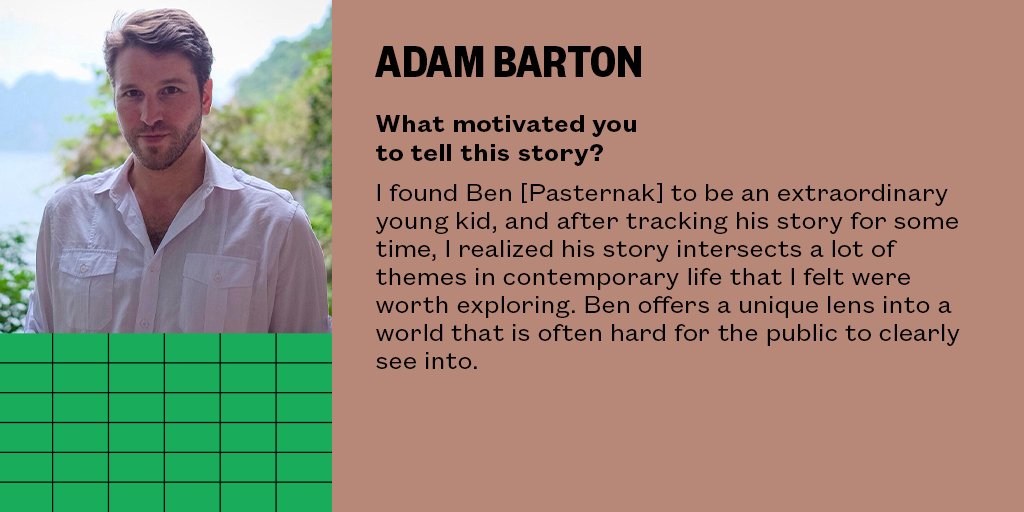 ADAM BARTON

What motivated you to tell this story?

I found Ben [Pasternak] to be an extraordinary young kid, and after tracking his story for some time, I realized his story intersects a lot of themes in contemporary life that I felt were worth exploring. Ben offers a unique lens into a world that is often hard for the public to clearly see into.